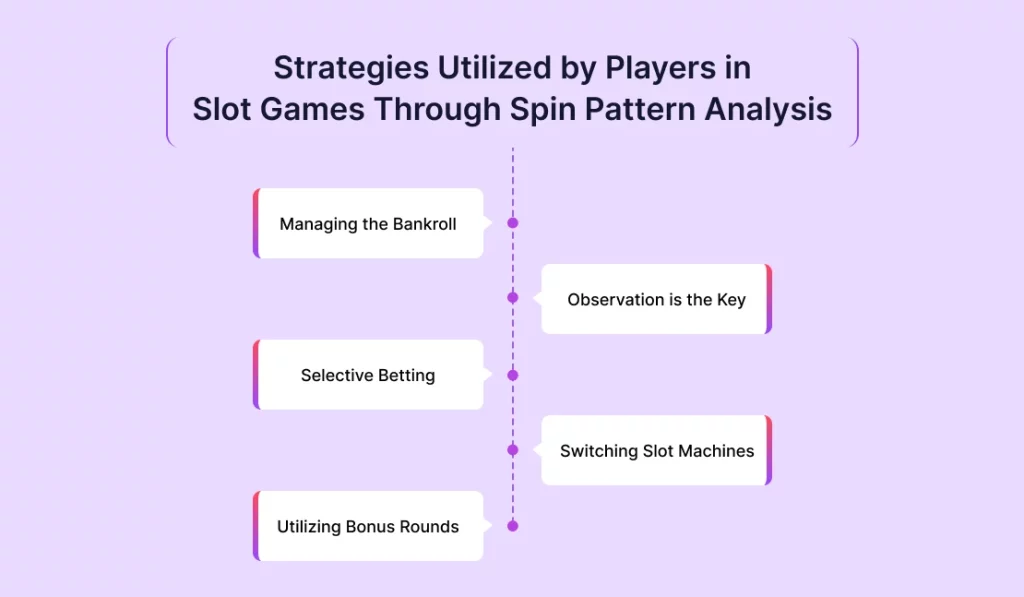 Strategies Utilized by Players in Slot Games Through Spin Pattern Analysis

Managing the Bankroll

Observation is the Key

Selective Betting

Switching Slot Machines

Utilizing Bonus Rounds